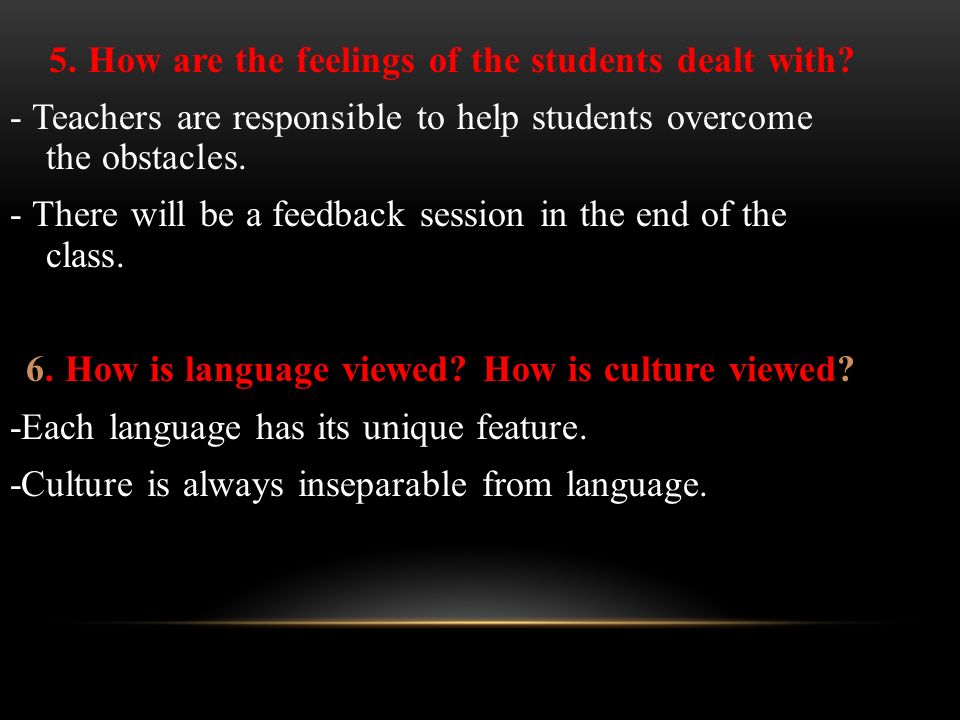 5. How are the feelings of the students dealt with?

- Teachers are responsible to help students overcome the obstacles.

- There will be a feedback session in the end of the class.

6. How is language viewed? How is culture viewed?

-Each language has its unique feature.

-Culture is always inseparable from language.